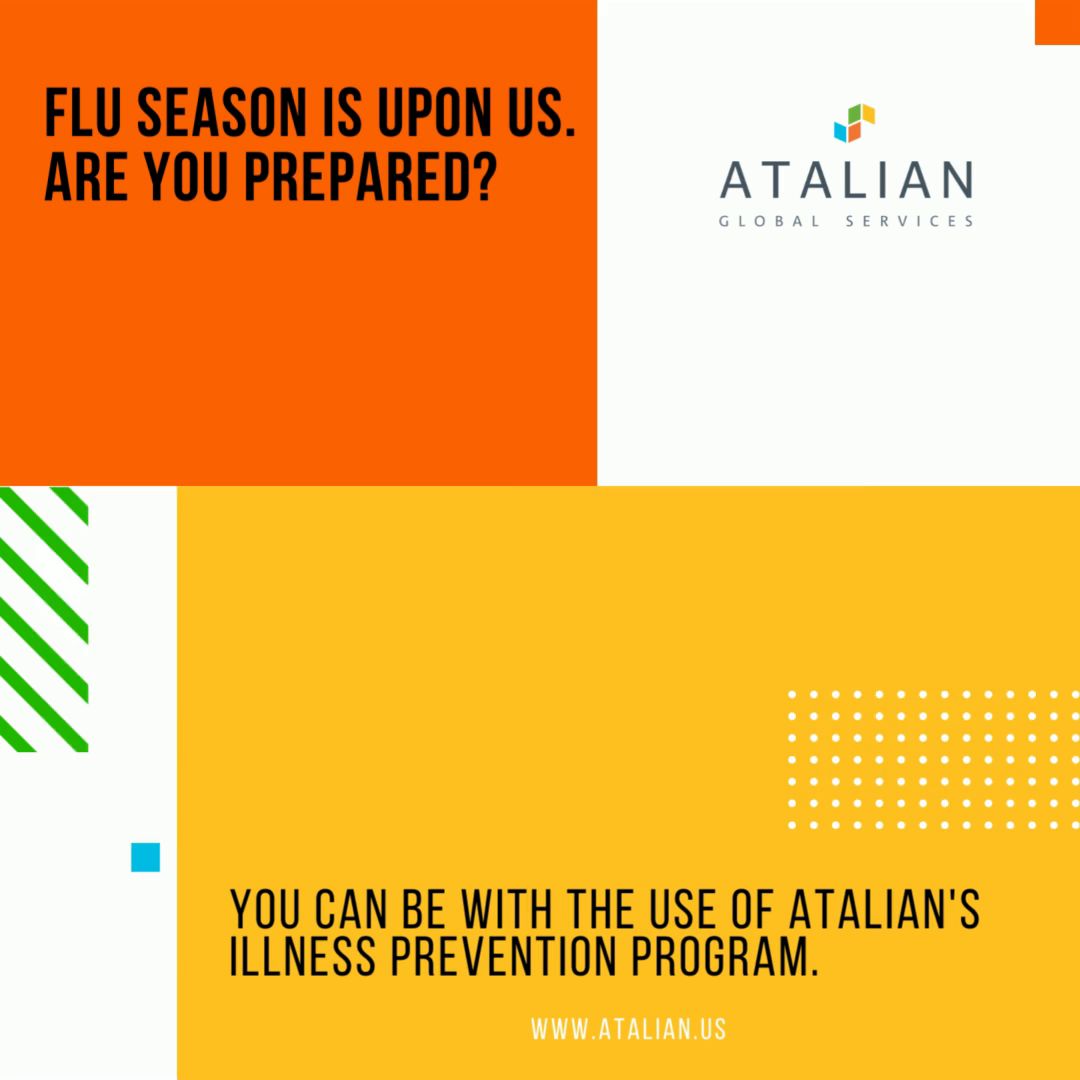 FLU SEASON IS UPON US. ARE YOU PREPARED?

ATALIAN
GLOBAL SERVICES

YOU CAN BE WITH THE USE OF ATALIAN'S ILLNESS PREVENTION PROGRAM.

WWW.ATALIAN.US